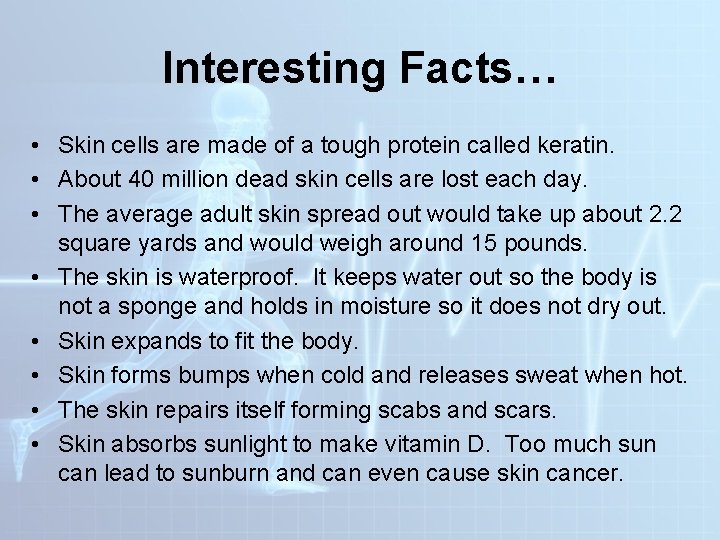 Interesting Facts…

• Skin cells are made of a tough protein called keratin.
• About 40 million dead skin cells are lost each day.
• The average adult skin spread out would take up about 2.2 square yards and would weigh around 15 pounds.
• The skin is waterproof. It keeps water out so the body is not a sponge and holds in moisture so it does not dry out.
• Skin expands to fit the body.
• Skin forms bumps when cold and releases sweat when hot.
• The skin repairs itself forming scabs and scars.
• Skin absorbs sunlight to make vitamin D. Too much sun can lead to sunburn and can even cause skin cancer.